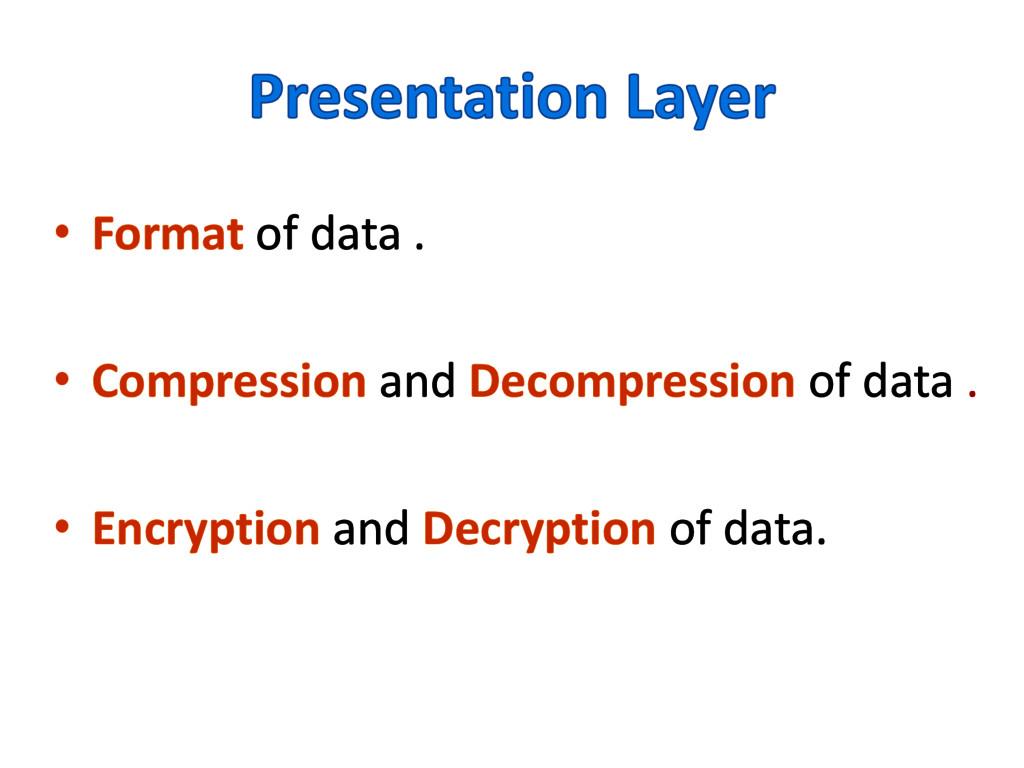 Presentation Layer

• Format of data .

• Compression and Decompression of data .

• Encryption and Decryption of data.